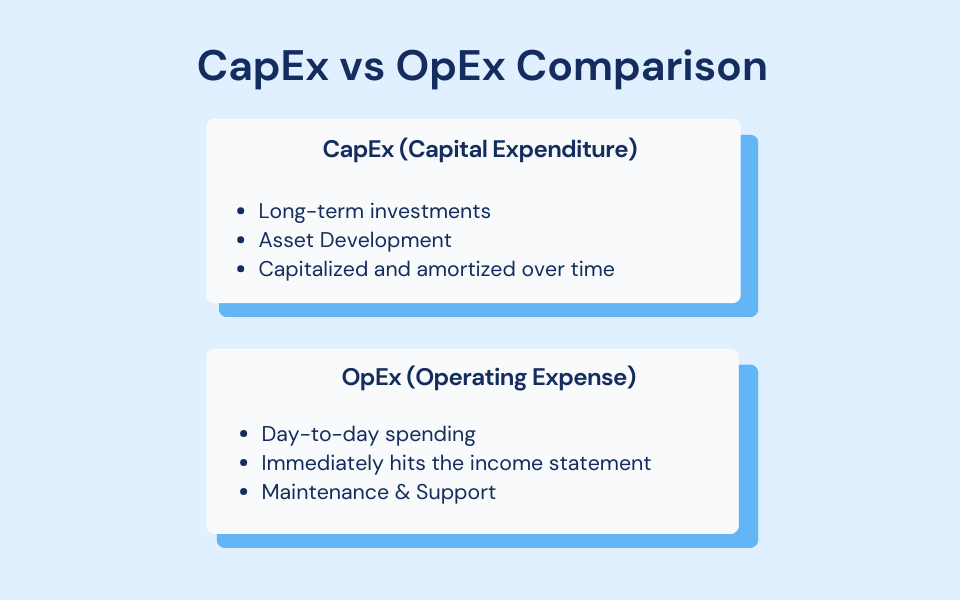 CapEx vs OpEx Comparison

CapEx (Capital Expenditure)

- Long-term investments
- Asset Development
- Capitalized and amortized over time

OpEx (Operating Expense)

- Day-to-day spending
- Immediately hits the income statement
- Maintenance & Support